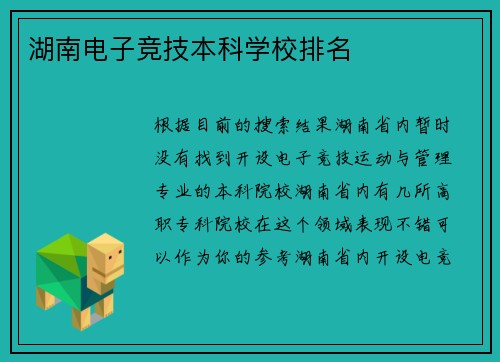 湖南电子竞技本科学校排名

根据目前的搜索结果湖南省内暂时没有找到开设电子竞技运动与管理专业的本科院校湖南省内有几所高职专科院校在这个领域表现不错可以作为你的参考湖南省内开设电竞